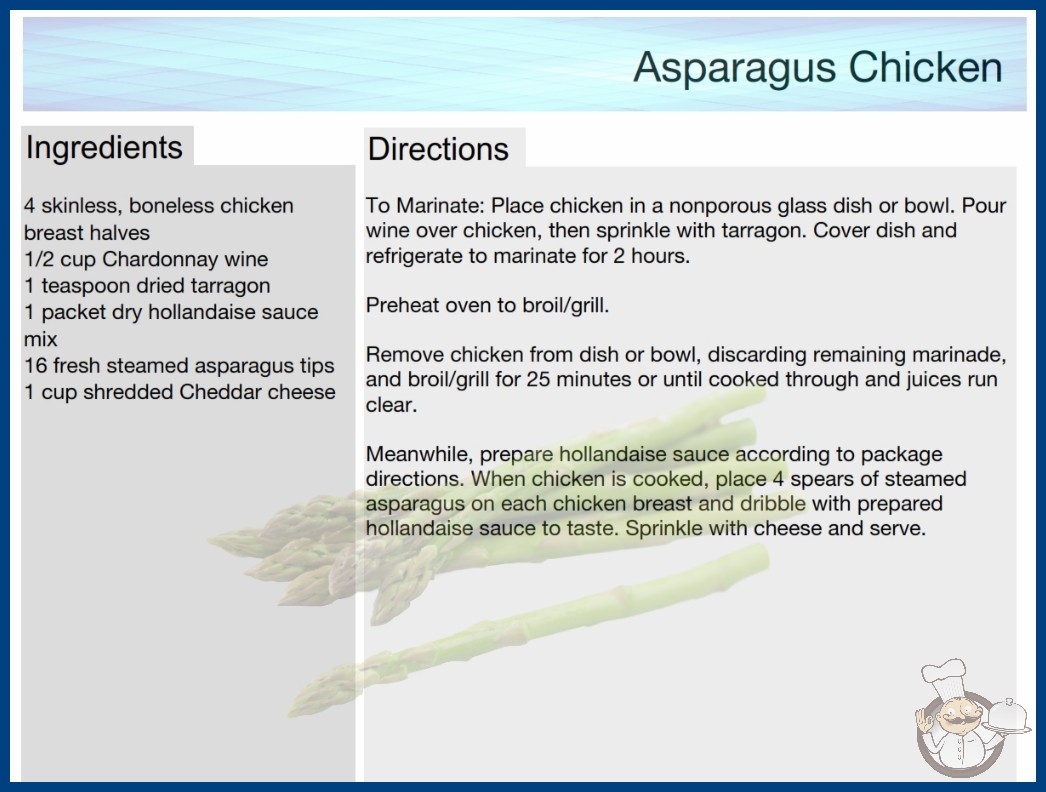 Asparagus Chicken

Ingredients

4 skinless, boneless chicken breast halves
1/2 cup Chardonnay wine
1 teaspoon dried tarragon
1 packet dry hollandaise sauce mix
16 fresh steamed asparagus tips
1 cup shredded Cheddar cheese

Directions

To Marinate: Place chicken in a nonporous glass dish or bowl. Pour wine over chicken, then sprinkle with tarragon. Cover dish and refrigerate to marinate for 2 hours.

Preheat oven to broil/grill.

Remove chicken from dish or bowl, discarding remaining marinade, and broil/grill for 25 minutes or until cooked through and juices run clear.

Meanwhile, prepare hollandaise sauce according to package directions. When chicken is cooked, place 4 spears of steamed asparagus on each chicken breast and dribble with prepared hollandaise sauce to taste. Sprinkle with cheese and serve.